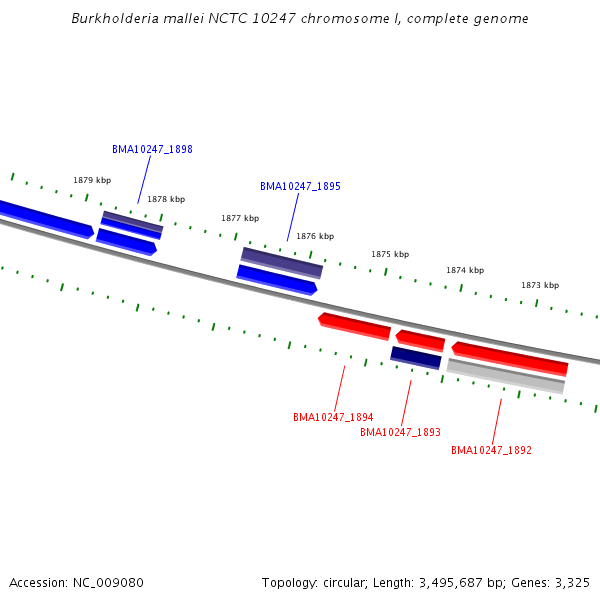 Burkholderia mallei NCTC 10247 chromosome I, complete genome

BMA10247_1898

1879 kbp

1878 kbp

BMA10247_1895

1877 kbp

1876 kbp

1875 kbp

1874 kbp

1873 kbp

BMA10247_1894

BMA10247_1893

BMA10247_1892

Accession: NC_009080

Topology: circular; Length: 3,495,687 bp; Genes: 3,325